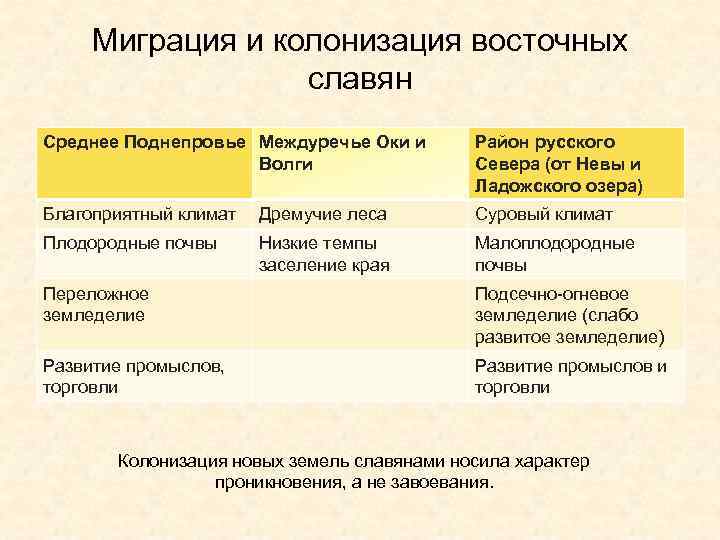 Миграция и колонизация восточных славян

| Среднее Поднепровье | Междуречье Оки и Волги | Район русского Севера (от Невы и Ладожского озера) |
|---|---|---|
| Благоприятный климат | Дремучие леса | Суровый климат |
| Плодородные почвы | Низкие темпы заселение края | Малоплодородные почвы |
| Переложное земледелие | | Подсечно-огневое земледелие (слабо развитое земледелие) |
| Развитие промыслов, торговли | | Развитие промыслов и торговли |

Колонизация новых земель славянами носила характер проникновения, а не завоевания.